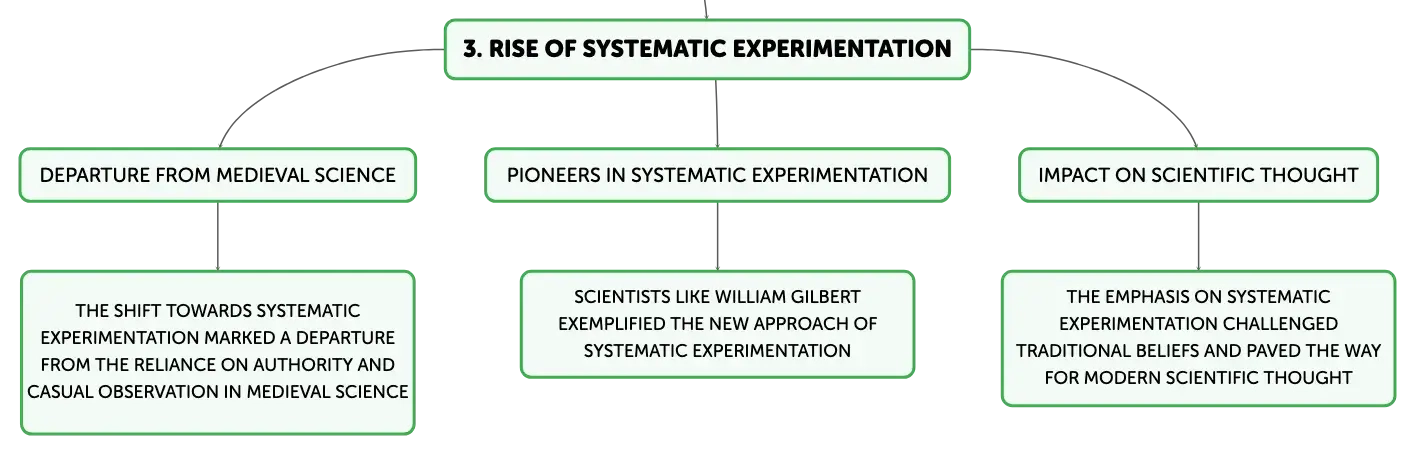 3. RISE OF SYSTEMATIC EXPERIMENTATION

DEPARTURE FROM MEDIEVAL SCIENCE

THE SHIFT TOWARDS SYSTEMATIC EXPERIMENTATION MARKED A DEPARTURE FROM THE RELIANCE ON AUTHORITY AND CASUAL OBSERVATION IN MEDIEVAL SCIENCE

PIONEERS IN SYSTEMATIC EXPERIMENTATION

SCIENTISTS LIKE WILLIAM GILBERT EXEMPLIFIED THE NEW APPROACH OF SYSTEMATIC EXPERIMENTATION

IMPACT ON SCIENTIFIC THOUGHT

THE EMPHASIS ON SYSTEMATIC EXPERIMENTATION CHALLENGED TRADITIONAL BELIEFS AND PAVED THE WAY FOR MODERN SCIENTIFIC THOUGHT